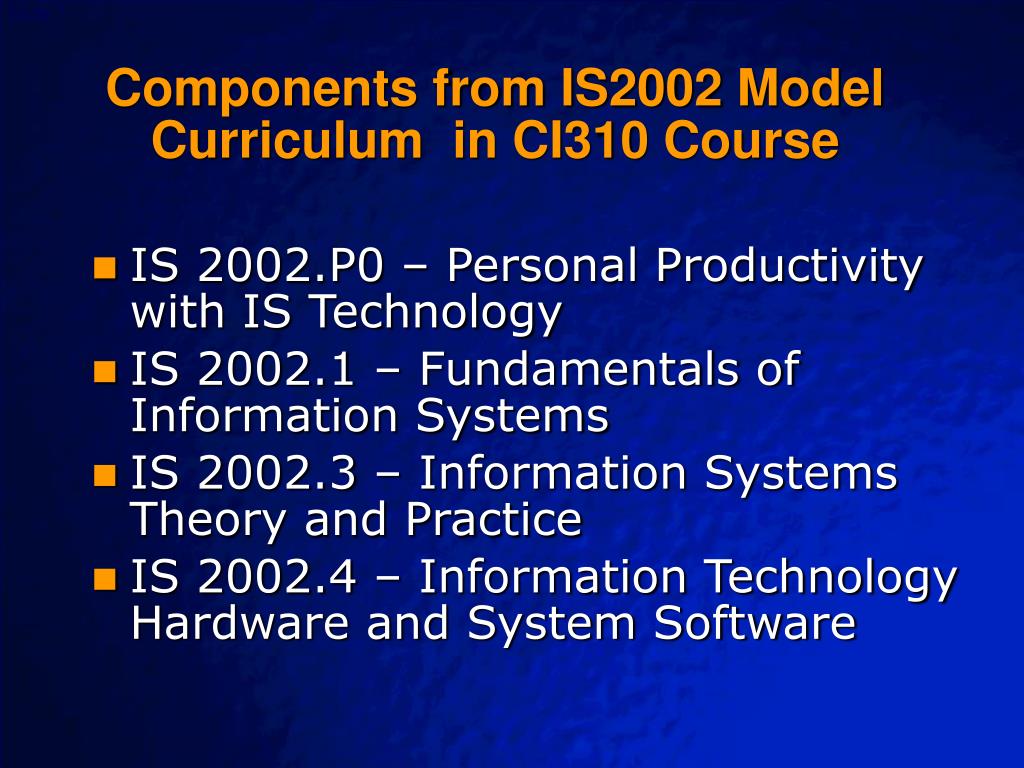 Components from IS2002 Model Curriculum  in CI310 Course

- IS 2002.P0 – Personal Productivity with IS Technology
- IS 2002.1 – Fundamentals of Information Systems
- IS 2002.3 – Information Systems Theory and Practice
- IS 2002.4 – Information Technology Hardware and System Software